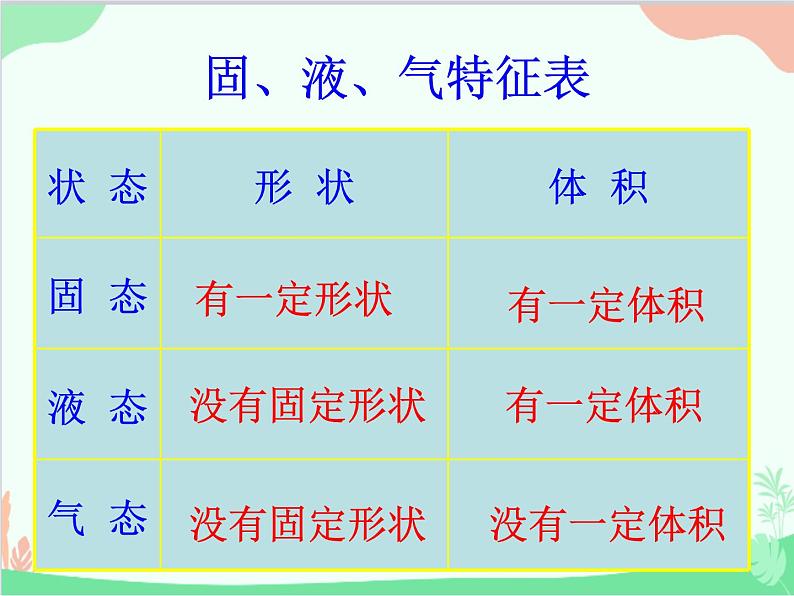 固、液、气特征表

| 状 态 | 形 状 | 体 积 |
|---|---|---|
| 固 态 | 有一定形状 | 有一定体积 |
| 液 态 | 没有固定形状 | 有一定体积 |
| 气 态 | 没有固定形状 | 没有一定体积 |